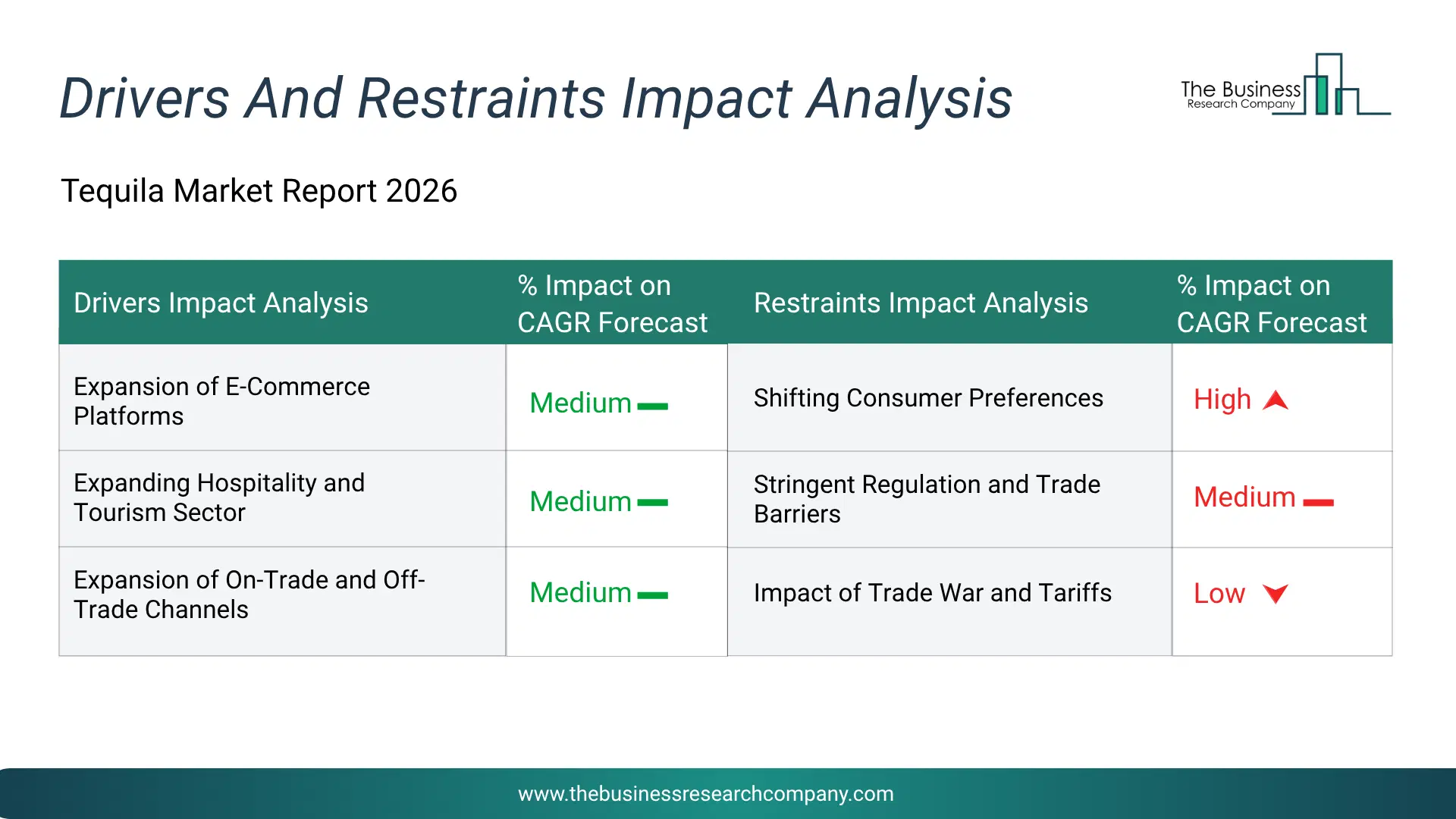 Drivers And Restraints Impact Analysis

The Business
Research Company

Tequila Market Report 2026

| Drivers Impact Analysis | % Impact on CAGR Forecast | Restraints Impact Analysis | % Impact on CAGR Forecast |
|---|---|---|---|
| Expansion of E-Commerce Platforms | Medium | Shifting Consumer Preferences | High |
| Expanding Hospitality and Tourism Sector | Medium | Stringent Regulation and Trade Barriers | Medium |
| Expansion of On-Trade and Off-Trade Channels | Medium | Impact of Trade War and Tariffs | Low |

www.thebusinessresearchcompany.com